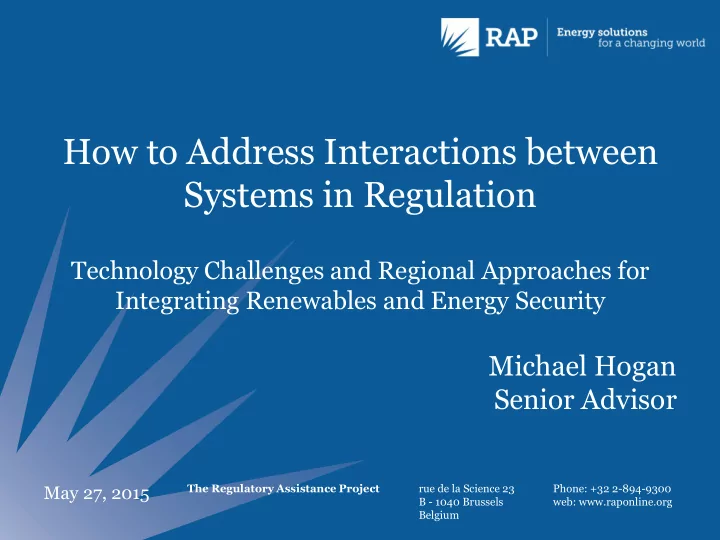 RAP Energy solutions for a changing world

How to Address Interactions between Systems in Regulation

Technology Challenges and Regional Approaches for Integrating Renewables and Energy Security

Michael Hogan
Senior Advisor

May 27, 2015

The Regulatory Assistance Project

rue de la Science 23
B - 1040 Brussels
Belgium

Phone: +32 2-894-9300
web: www.raponline.org